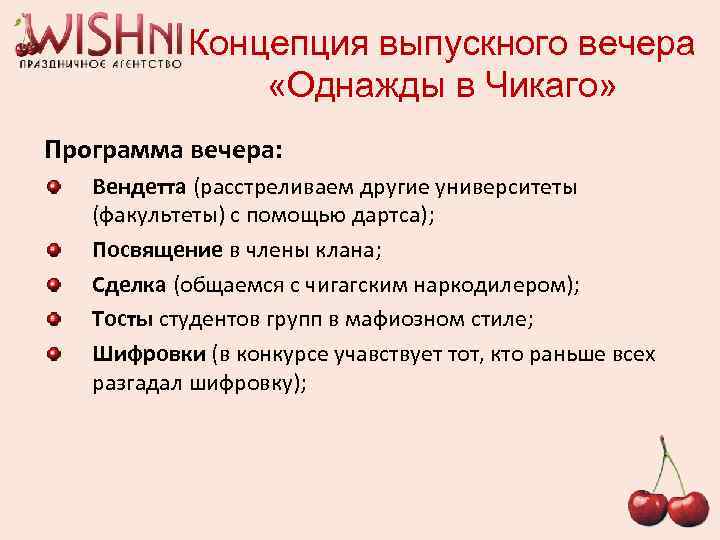 WISHNI
ПРАЗДНИЧНОЕ АГЕНТСТВО

Концепция выпускного вечера «Однажды в Чикаго»

Программа вечера:

Вендетта (расстреливаем другие университеты (факультеты) с помощью дартса);

Посвящение в члены клана;

Сделка (общаемся с чигагским наркодилером);

Тосты студентов групп в мафиозном стиле;

Шифровки (в конкурсе учавствует тот, кто раньше всех разгадал шифровку);